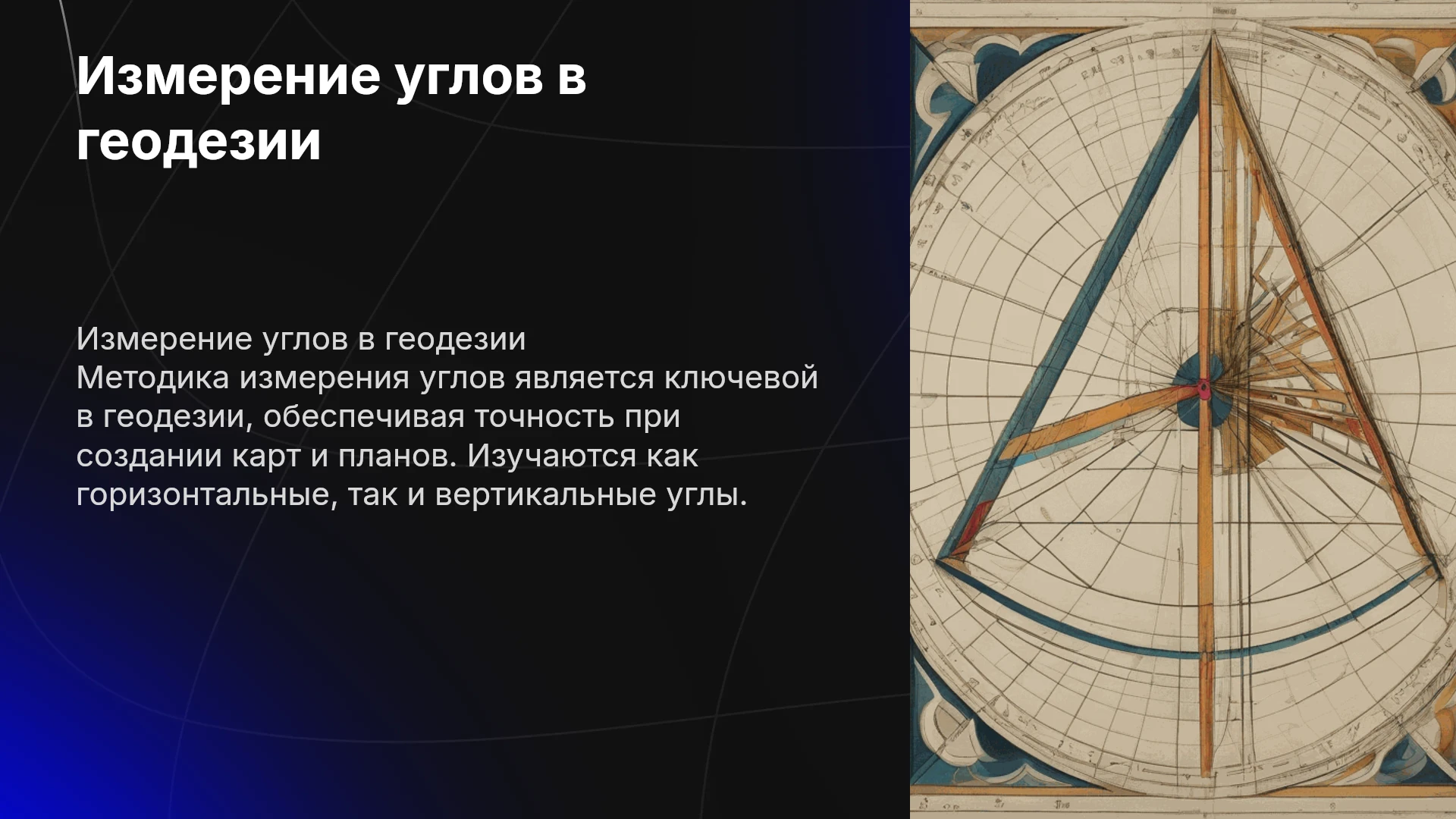 Измерение углов в геодезии

Измерение углов в геодезии
Методика измерения углов является ключевой в геодезии, обеспечивая точность при создании карт и планов. Изучаются как горизонтальные, так и вертикальные углы.